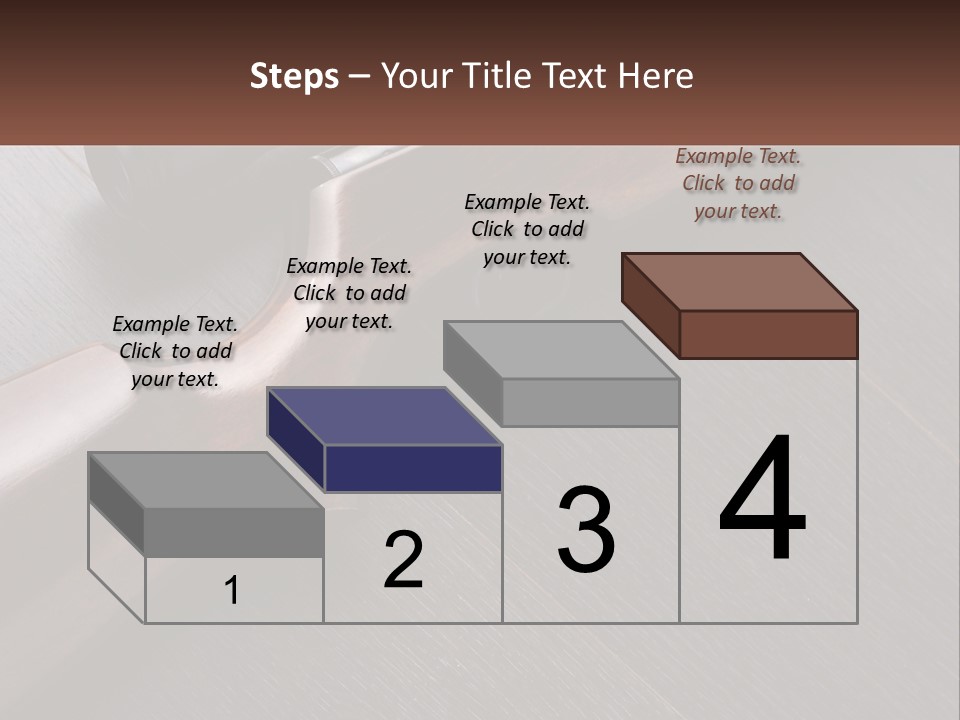 Steps – Your Title Text Here

Example Text. Click to add your text.

Example Text. Click to add your text.

Example Text. Click to add your text.

Example Text. Click to add your text.

1

2

3

4